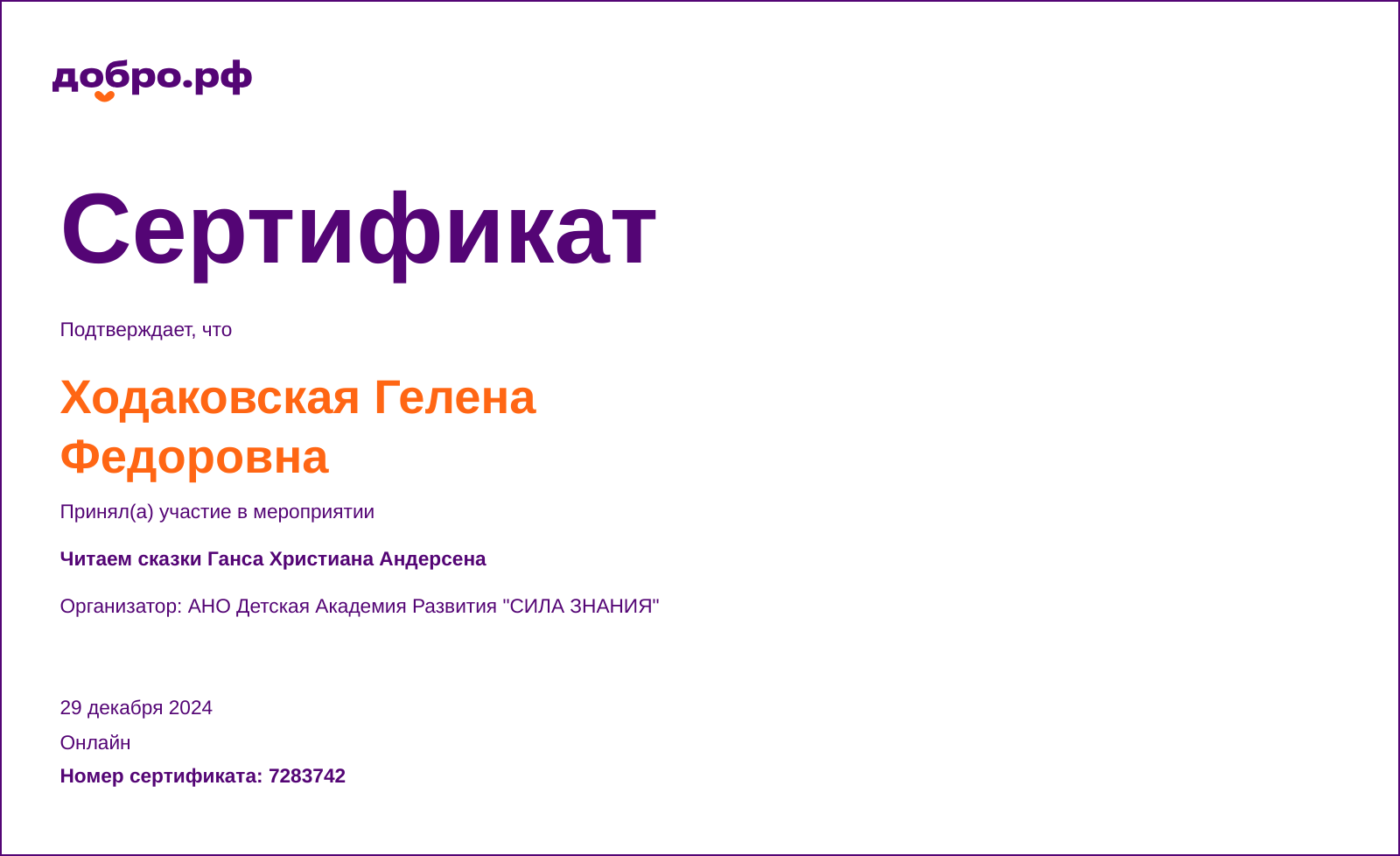 добро.рф

Сертификат

Подтверждает, что

Ходаковская Гелена Федоровна

Принял(а) участие в мероприятии

Читаем сказки Ганса Христиана Андерсена

Организатор: АНО Детская Академия Развития "СИЛА ЗНАНИЯ"

29 декабря 2024

Онлайн

Номер сертификата: 7283742